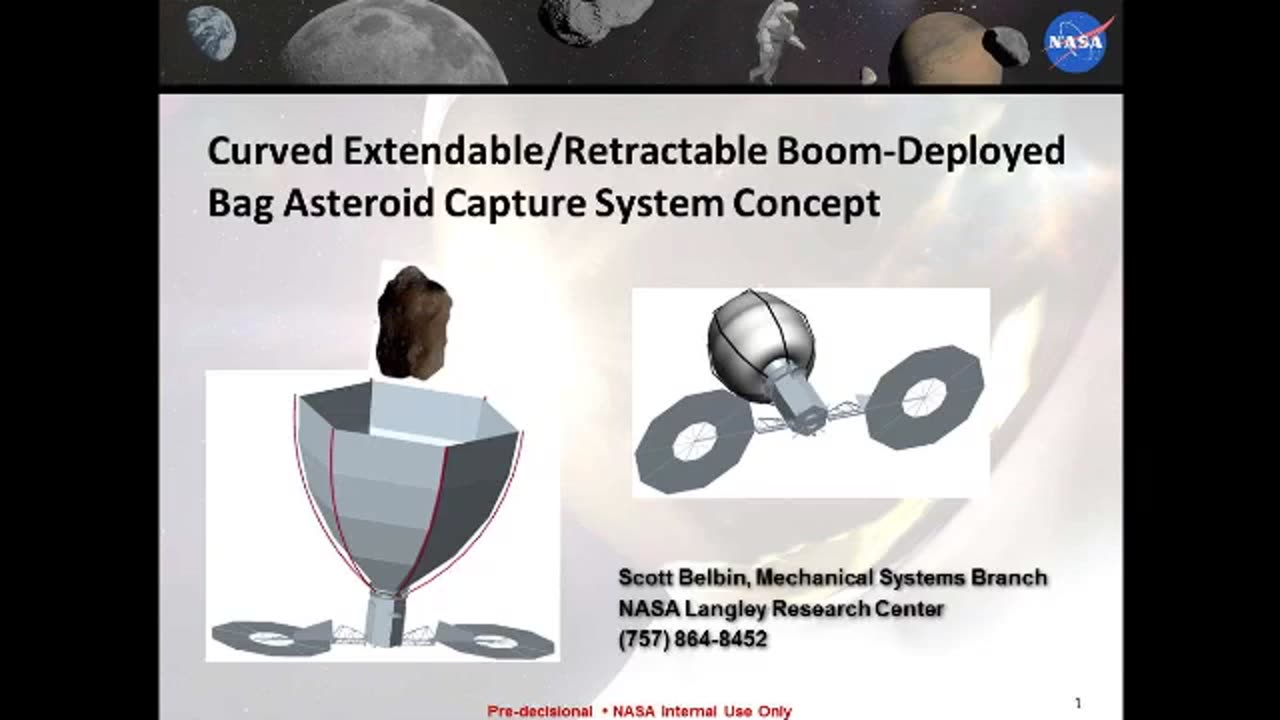 NASA

Curved Extendable/Retractable Boom-Deployed Bag Asteroid Capture System Concept

Scott Belbin, Mechanical Systems Branch
NASA Langley Research Center
(757) 864-8452

Pre-decisional • NASA Internal Use Only

1